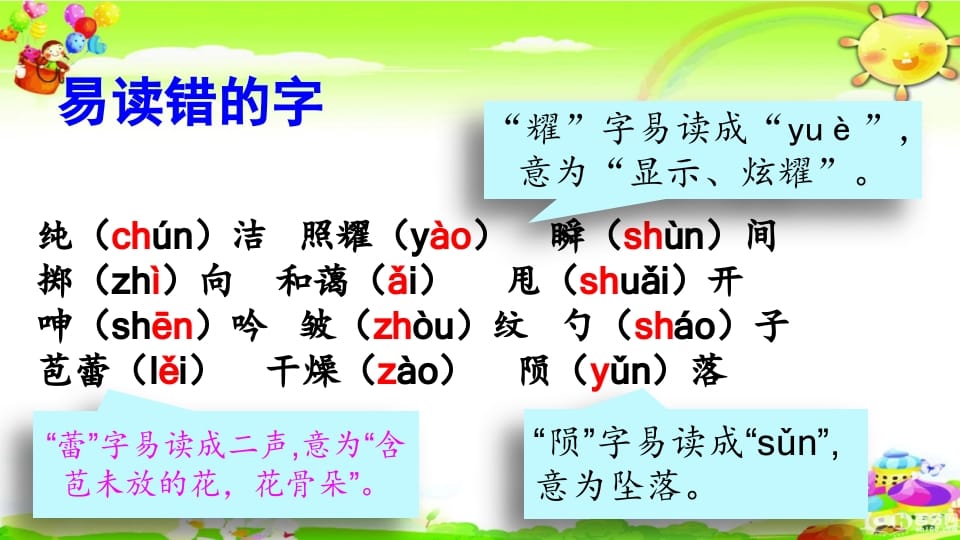 易读错的字

“耀”字易读成“yu è ”，意为“显示、炫耀”。

纯（chún）洁　照耀（yào）　瞬（shùn）间
掷（zhì）向　和蔼（ǎi）　甩（shuǎi）开
呻（shēn）吟　皱（zhòu）纹　勺（sháo）子
苞蕾（lěi）　干燥（zào）　陨（yǔn）落

“蕾”字易读成二声,意为“含苞未放的花，花骨朵”。

“陨”字易读成“sǔn”,意为坠落。